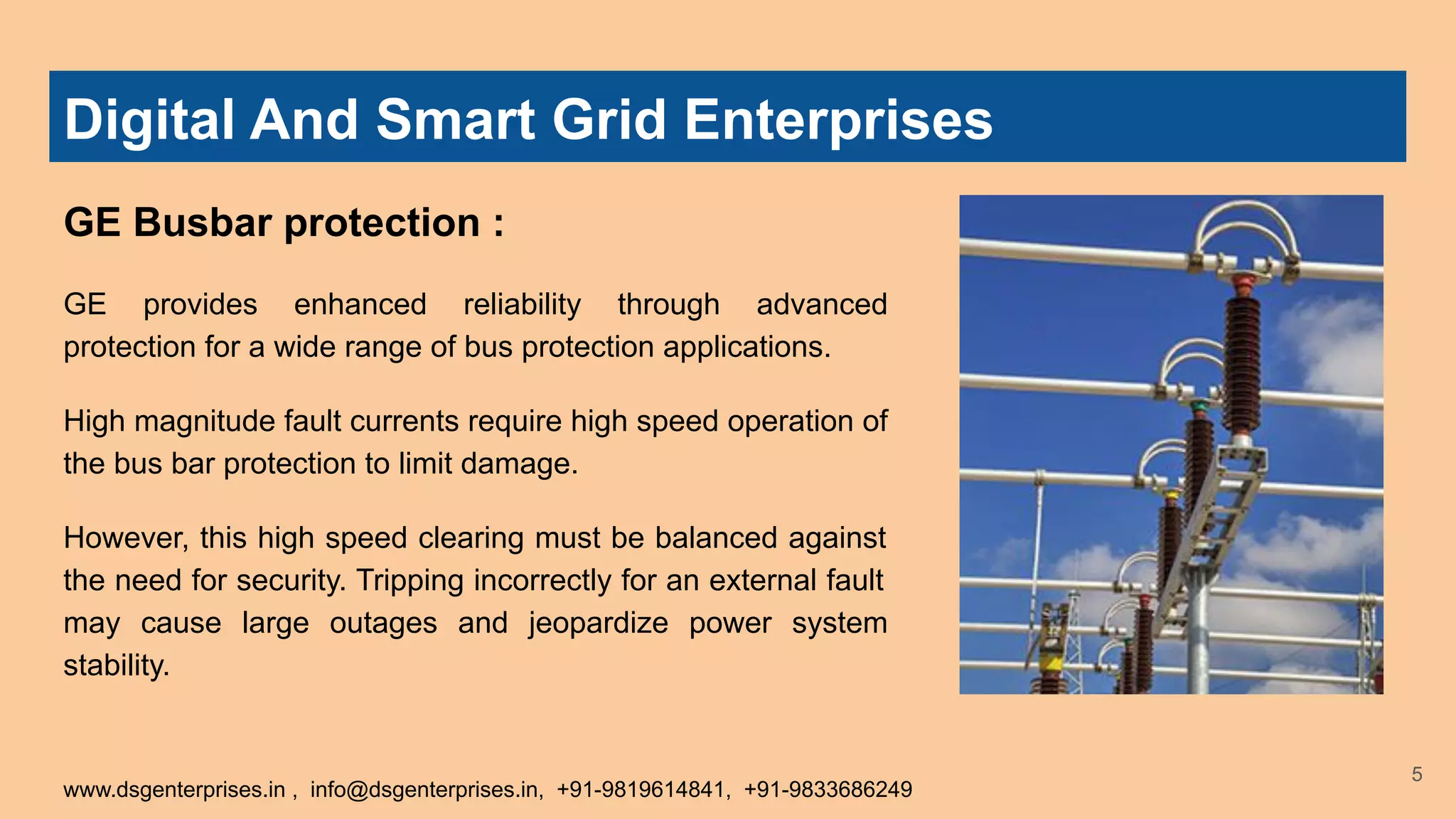 Digital And Smart Grid Enterprises

GE Busbar protection :

GE provides enhanced reliability through advanced protection for a wide range of bus protection applications.

High magnitude fault currents require high speed operation of the bus bar protection to limit damage.

However, this high speed clearing must be balanced against the need for security. Tripping incorrectly for an external fault may cause large outages and jeopardize power system stability.

www.dsgenterprises.in , info@dsgenterprises.in, +91-9819614841, +91-9833686249

5